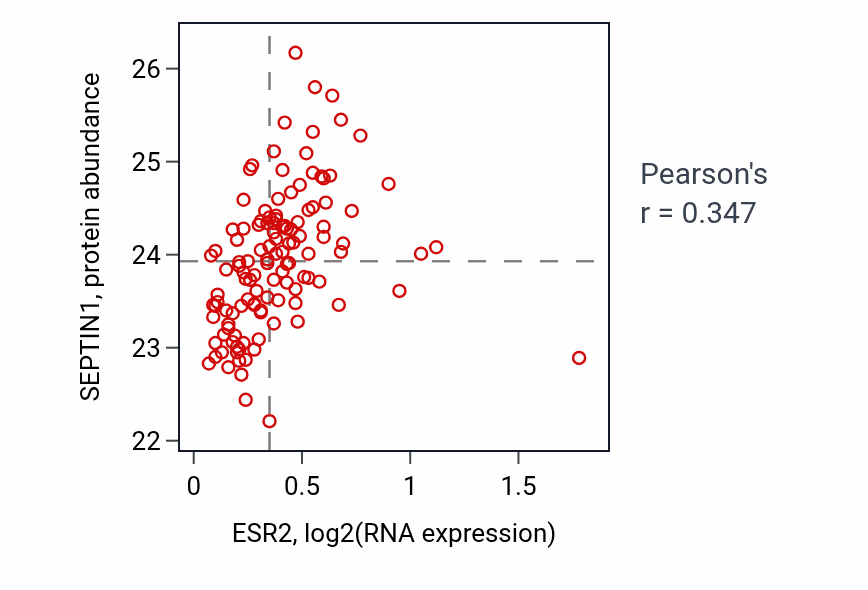 SEPTIN1, protein abundance

26
25
24
23
22

0
0.5
1
1.5

ESR2, log2(RNA expression)

Pearson's
r = 0.347